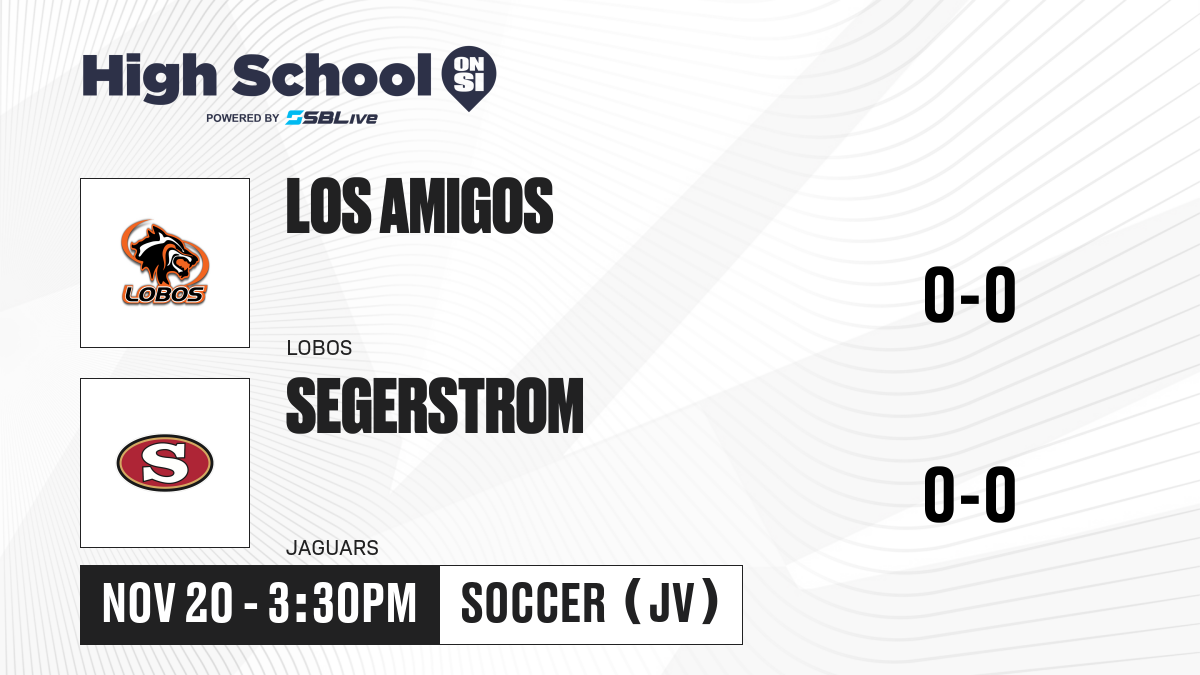 High School ON SI
POWERED BY SBLive

LOBOS
LOS AMIGOS
LOBOS
0-0

S
SEGERSTROM
JAGUARS
0-0

NOV 20 - 3:30PM
SOCCER (JV)